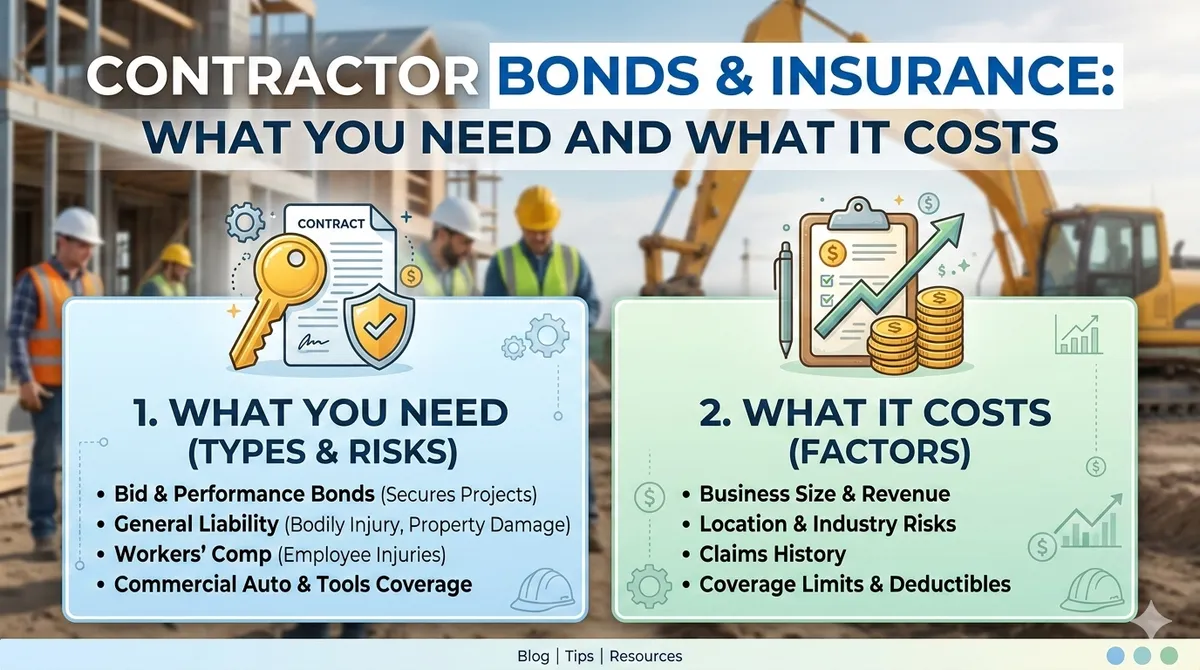 CONTRACTOR BONDS & INSURANCE:
WHAT YOU NEED AND WHAT IT COSTS

CONTRACT

1. WHAT YOU NEED (TYPES & RISKS)

• Bid & Performance Bonds (Secures Projects)
• General Liability (Bodily Injury, Property Damage)
• Workers' Comp (Employee Injuries)
• Commercial Auto & Tools Coverage

2. WHAT IT COSTS (FACTORS)

• Business Size & Revenue
• Location & Industry Risks
• Claims History
• Coverage Limits & Deductibles

Blog | Tips | Resources